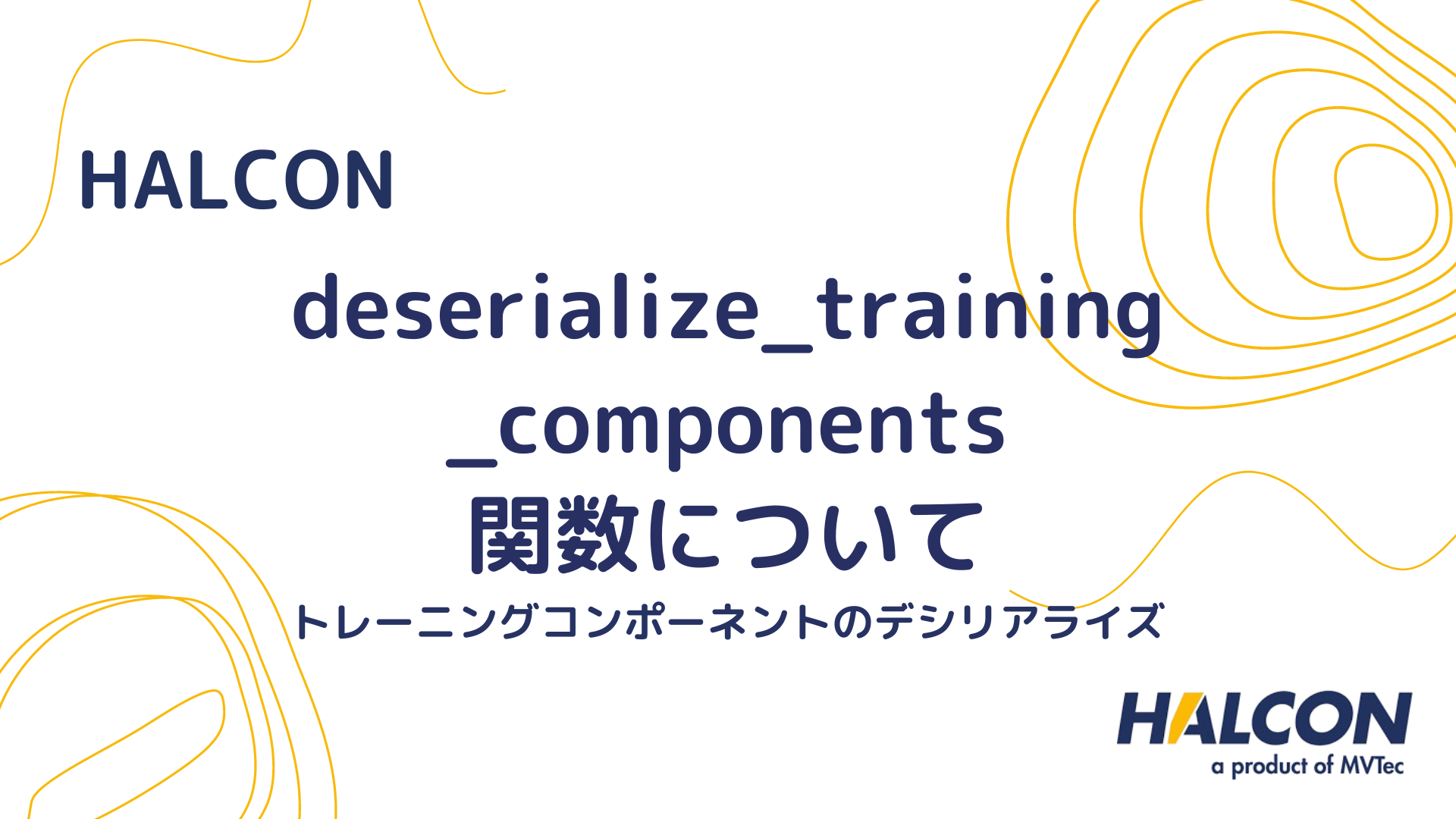 HALCON

deserialize_training_components
関数について

トレーニングコンポーネントのデシリアライズ

HALCON
a product of MVTec